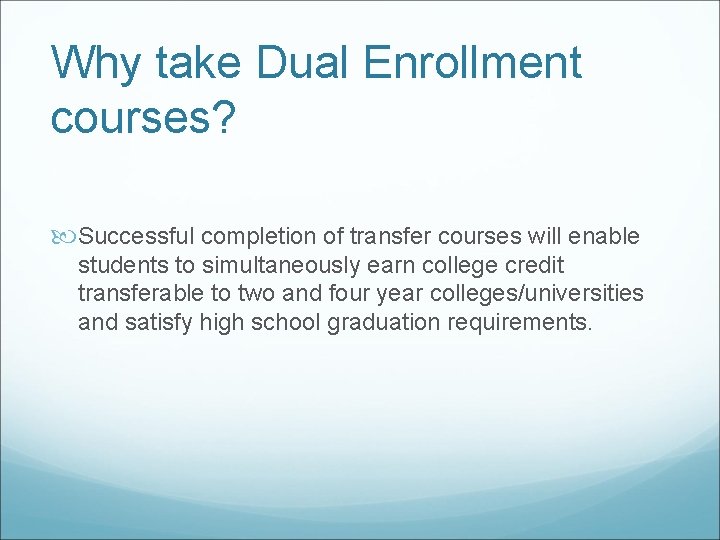 Why take Dual Enrollment courses?

Successful completion of transfer courses will enable students to simultaneously earn college credit transferable to two and four year colleges/universities and satisfy high school graduation requirements.